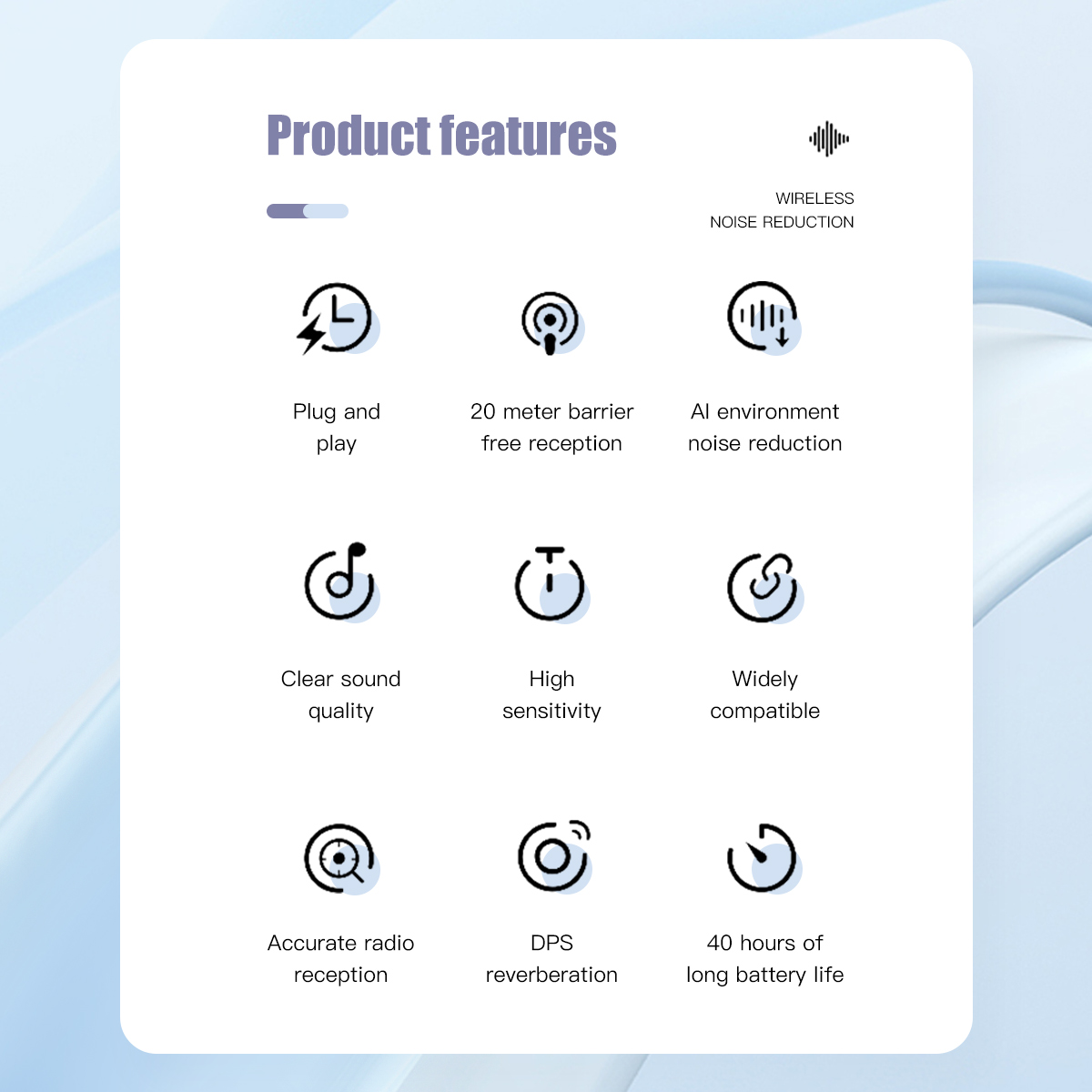 Product features

WIRELESS
NOISE REDUCTION

Plug and play

20 meter barrier free reception

AI environment noise reduction

Clear sound quality

High sensitivity

Widely compatible

Accurate radio reception

DPS reverberation

40 hours of long battery life